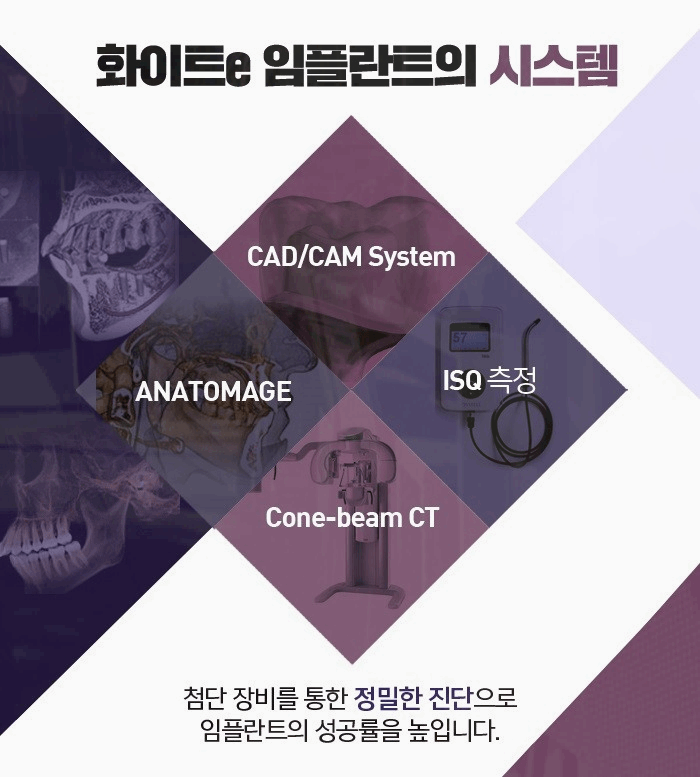 화이트e 임플란트의 시스템

CAD/CAM System

ANATOMAGE

ISQ 측정

57

Cone-beam CT

첨단 장비를 통한 정밀한 진단으로 임플란트의 성공률을 높입니다.